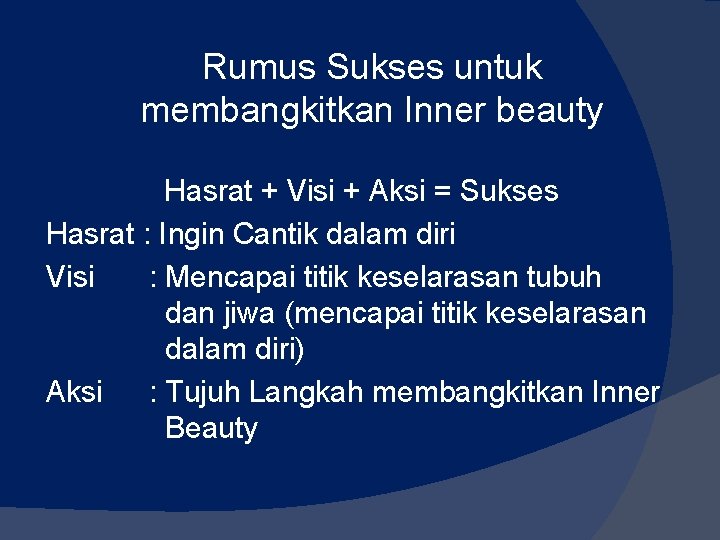 Rumus Sukses untuk membangkitkan Inner beauty

Hasrat + Visi + Aksi = Sukses

Hasrat : Ingin Cantik dalam diri

Visi : Mencapai titik keselarasan tubuh dan jiwa (mencapai titik keselarasan dalam diri)

Aksi : Tujuh Langkah membangkitkan Inner Beauty